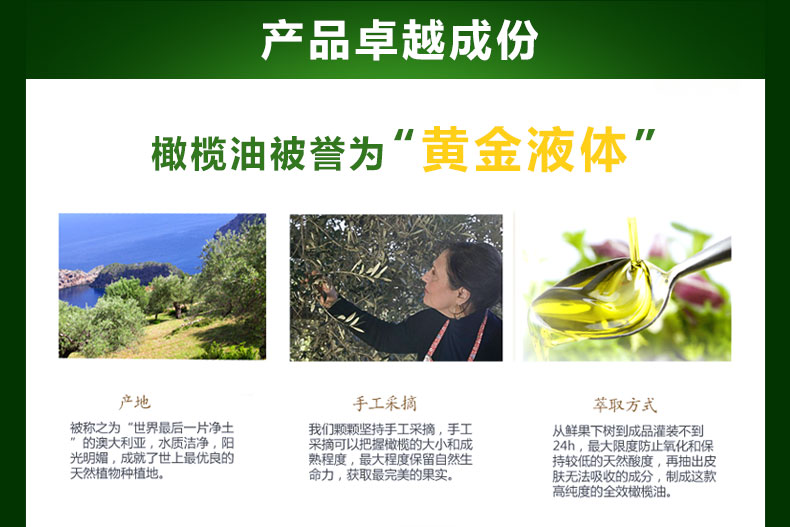 产品卓越成份

橄榄油被誉为“黄金液体”

产地

被称之为“世界最后一片净土”的澳大利亚，水质洁净，阳光明媚，成就了世上最优良的天然植物种植地。

手工采摘

我们颗颗坚持手工采摘，手工采摘可以把握橄榄的大小和成熟程度，最大程度保留自然生命力，获取最完美的果实。

萃取方式

从鲜果下树到成品灌装不到24h，最大限度防止氧化和保持较低的天然酸度，再抽出皮肤无法吸收的成分，制成这款高纯度的全效橄榄油。